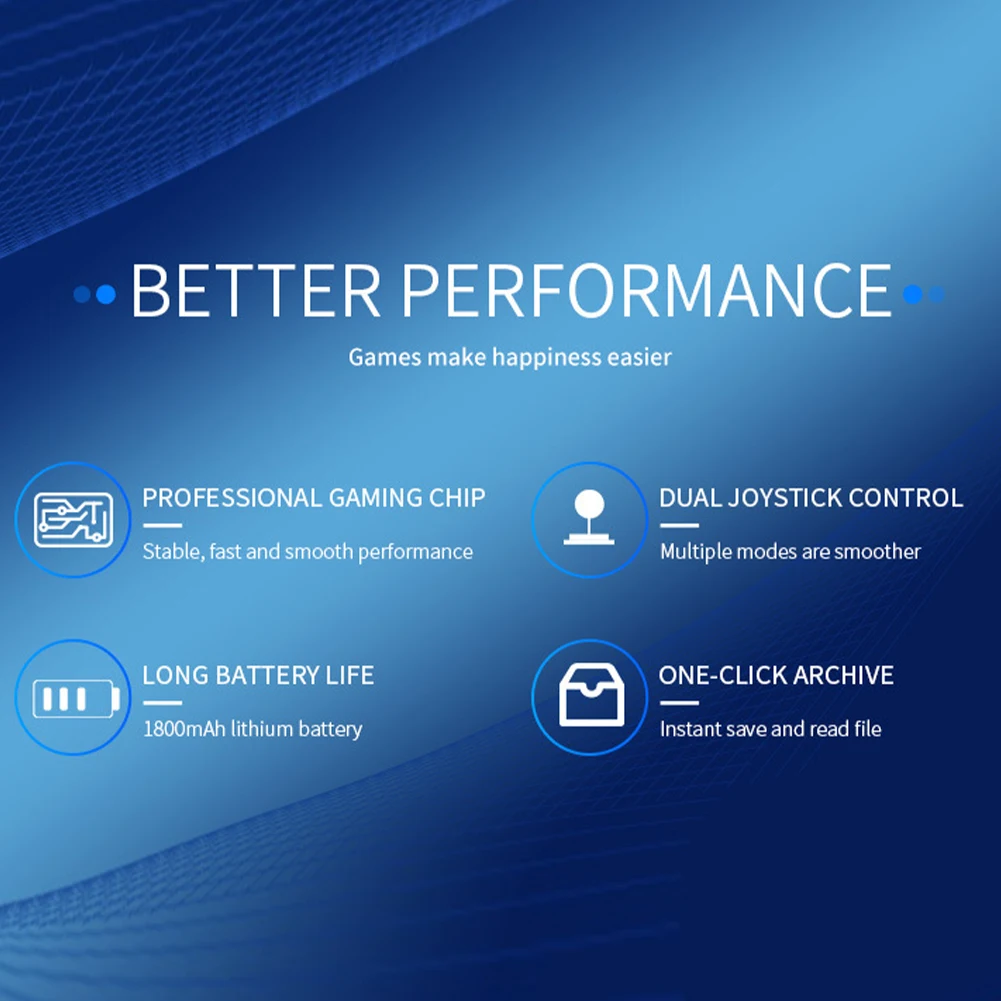 BETTER PERFORMANCE

Games make happiness easier

PROFESSIONAL GAMING CHIP

Stable, fast and smooth performance

DUAL JOYSTICK CONTROL

Multiple modes are smoother

LONG BATTERY LIFE

1800mAh lithium battery

ONE-CLICK ARCHIVE

Instant save and read file